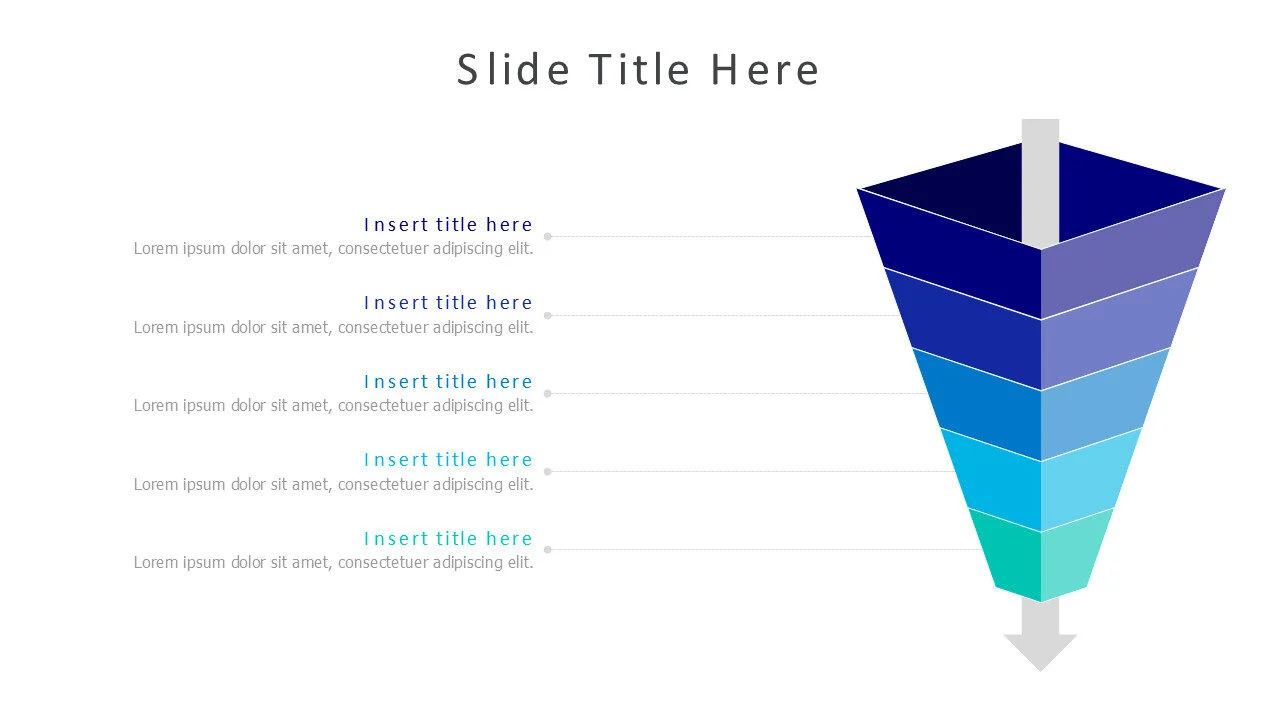 Slide Title Here

Insert title here
Lorem ipsum dolor sit amet, consectetuer adipiscing elit.

Insert title here
Lorem ipsum dolor sit amet, consectetuer adipiscing elit.

Insert title here
Lorem ipsum dolor sit amet, consectetuer adipiscing elit.

Insert title here
Lorem ipsum dolor sit amet, consectetuer adipiscing elit.

Insert title here
Lorem ipsum dolor sit amet, consectetuer adipiscing elit.